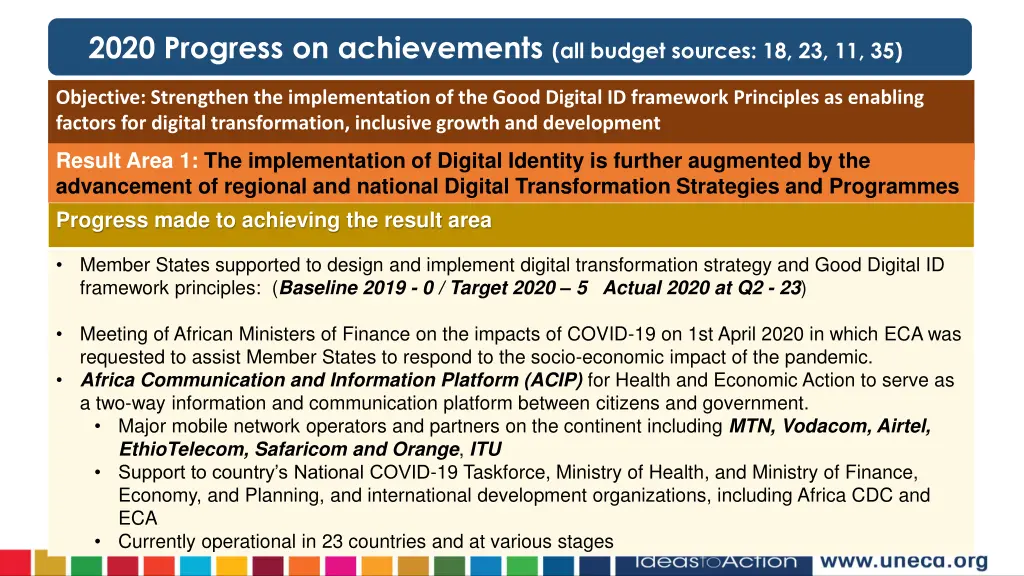 2020 Progress on achievements (all budget sources: 18, 23, 11, 35)

Objective: Strengthen the implementation of the Good Digital ID framework Principles as enabling factors for digital transformation, inclusive growth and development

Result Area 1: The implementation of Digital Identity is further augmented by the advancement of regional and national Digital Transformation Strategies and Programmes

Progress made to achieving the result area

• Member States supported to design and implement digital transformation strategy and Good Digital ID framework principles: (Baseline 2019 - 0 / Target 2020 – 5 Actual 2020 at Q2 - 23)

• Meeting of African Ministers of Finance on the impacts of COVID-19 on 1st April 2020 in which ECA was requested to assist Member States to respond to the socio-economic impact of the pandemic.
• Africa Communication and Information Platform (ACIP) for Health and Economic Action to serve as a two-way information and communication platform between citizens and government.
• Major mobile network operators and partners on the continent including MTN, Vodacom, Airtel, EthioTelecom, Safaricom and Orange, ITU
• Support to country's National COVID-19 Taskforce, Ministry of Health, and Ministry of Finance, Economy, and Planning, and international development organizations, including Africa CDC and ECA
• Currently operational in 23 countries and at various stages

IdeastoAction www.uneca.org